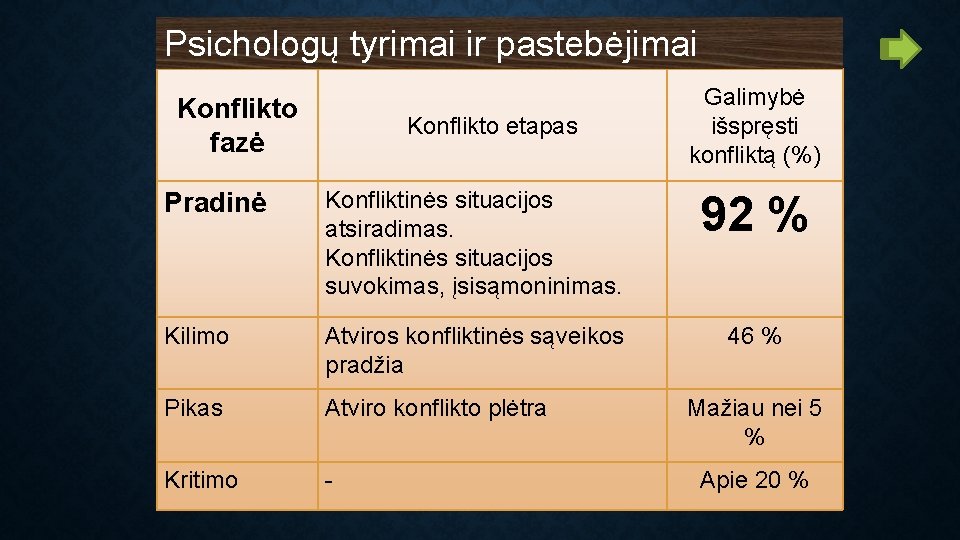 Psichologų tyrimai ir pastebėjimai

| Konflikto fazė | Konflikto etapas | Galimybė išspręsti konfliktą (%) |
|---|---|---|
| Pradinė | Konfliktinės situacijos atsiradimas. Konfliktinės situacijos suvokimas, įsisąmoninimas. | 92 % |
| Kilimo | Atviros konfliktinės sąveikos pradžia | 46 % |
| Pikas | Atviro konflikto plėtra | Mažiau nei 5 % |
| Kritimo | - | Apie 20 % |